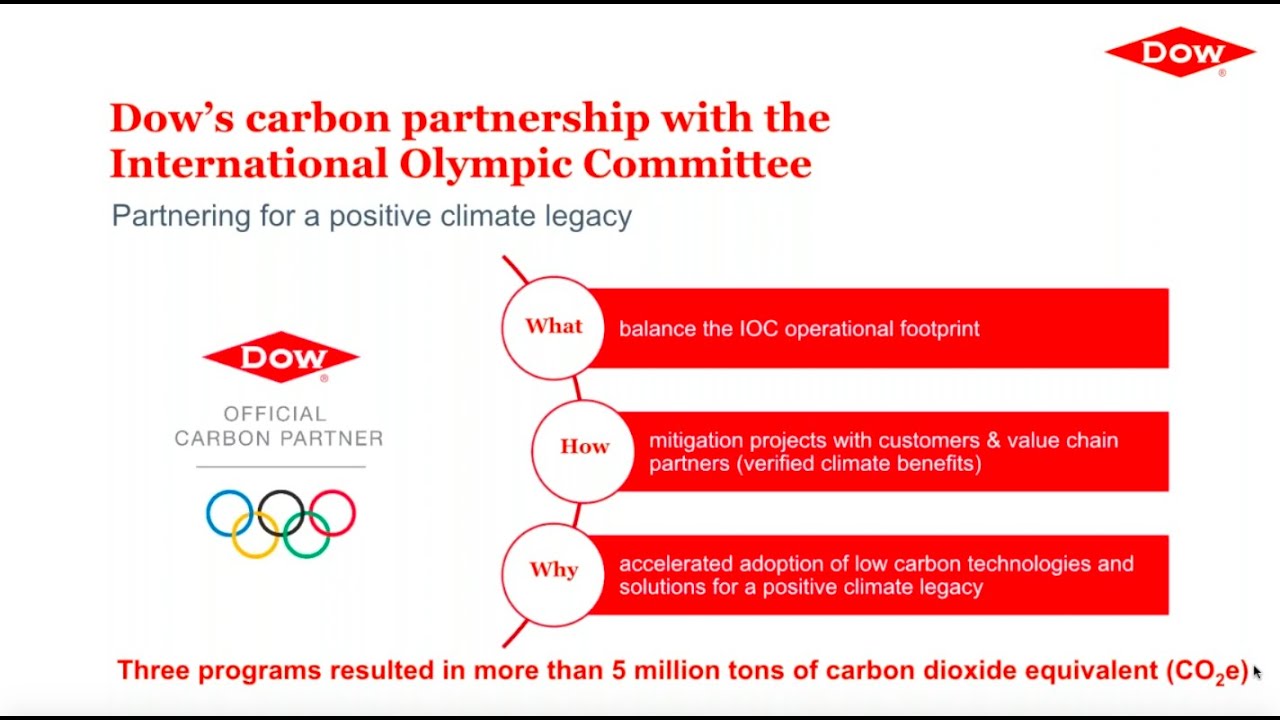 DOW®

Dow's carbon partnership with the International Olympic Committee

Partnering for a positive climate legacy

DOW®

OFFICIAL CARBON PARTNER

What balance the IOC operational footprint

How mitigation projects with customers & value chain partners (verified climate benefits)

Why accelerated adoption of low carbon technologies and solutions for a positive climate legacy

Three programs resulted in more than 5 million tons of carbon dioxide equivalent ($CO_2e$)